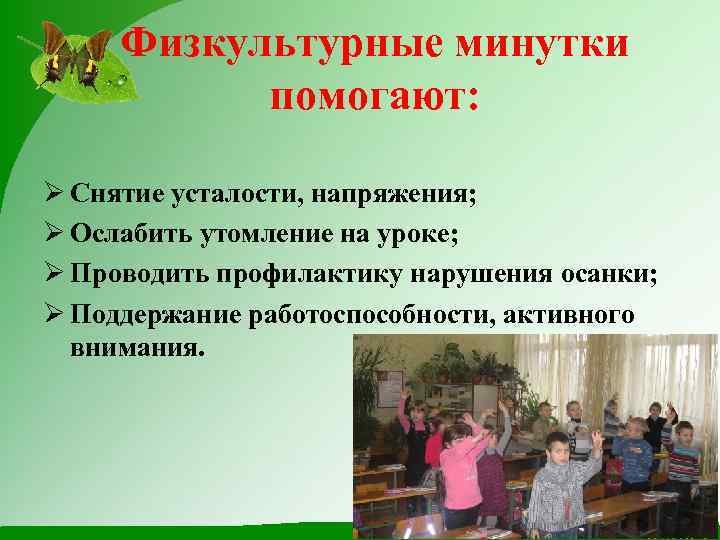 Физкультурные минутки помогают:

➢ Снятие усталости, напряжения;
➢ Ослабить утомление на уроке;
➢ Проводить профилактику нарушения осанки;
➢ Поддержание работоспособности, активного внимания.